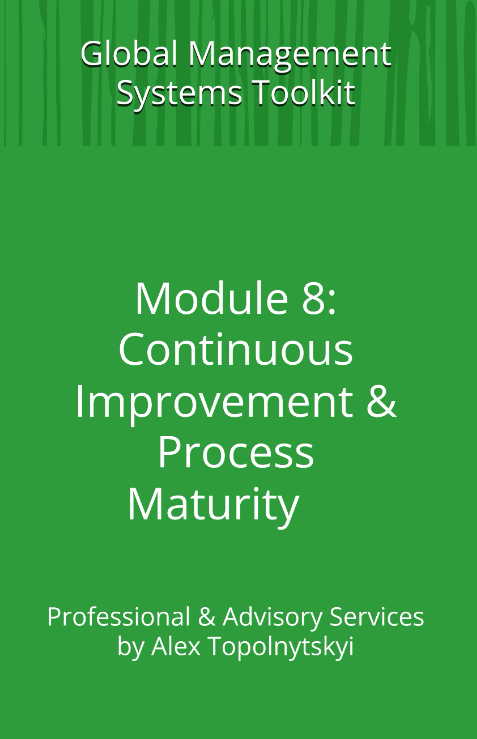 Global Management Systems Toolkit

Module 8: Continuous Improvement & Process Maturity

Professional & Advisory Services by Alex Topolnytskyi